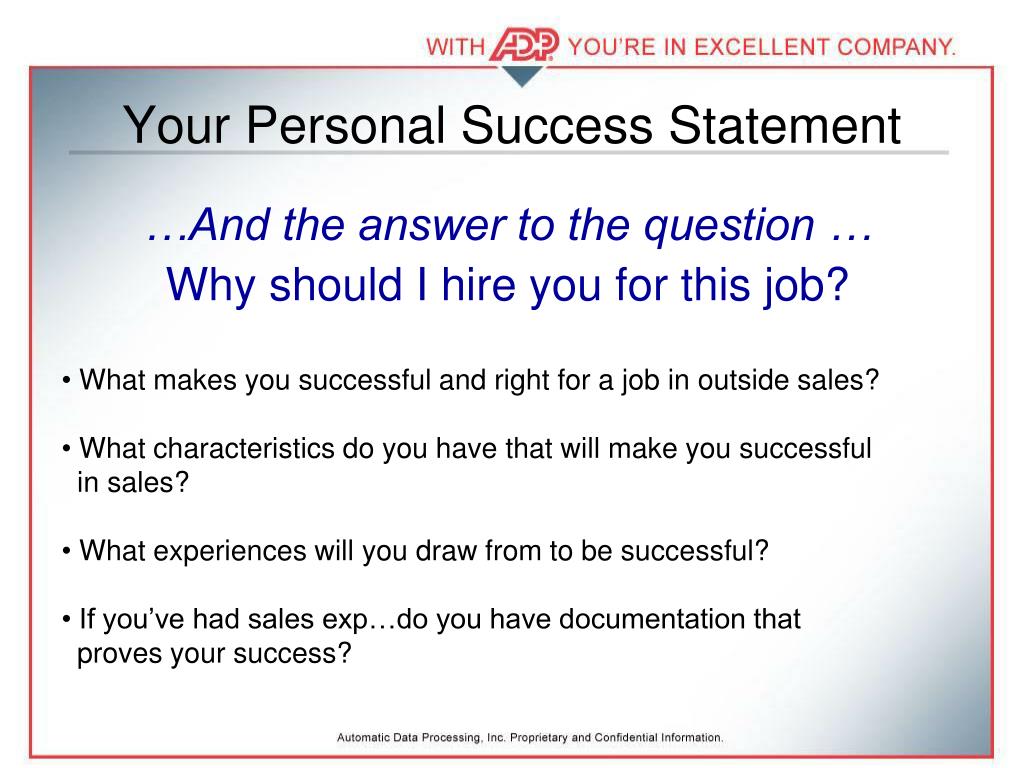 WITH ADP YOU'RE IN EXCELLENT COMPANY.

Your Personal Success Statement

…And the answer to the question …

Why should I hire you for this job?

• What makes you successful and right for a job in outside sales?

• What characteristics do you have that will make you successful in sales?

• What experiences will you draw from to be successful?

• If you've had sales exp…do you have documentation that proves your success?

Automatic Data Processing, Inc. Proprietary and Confidential Information.